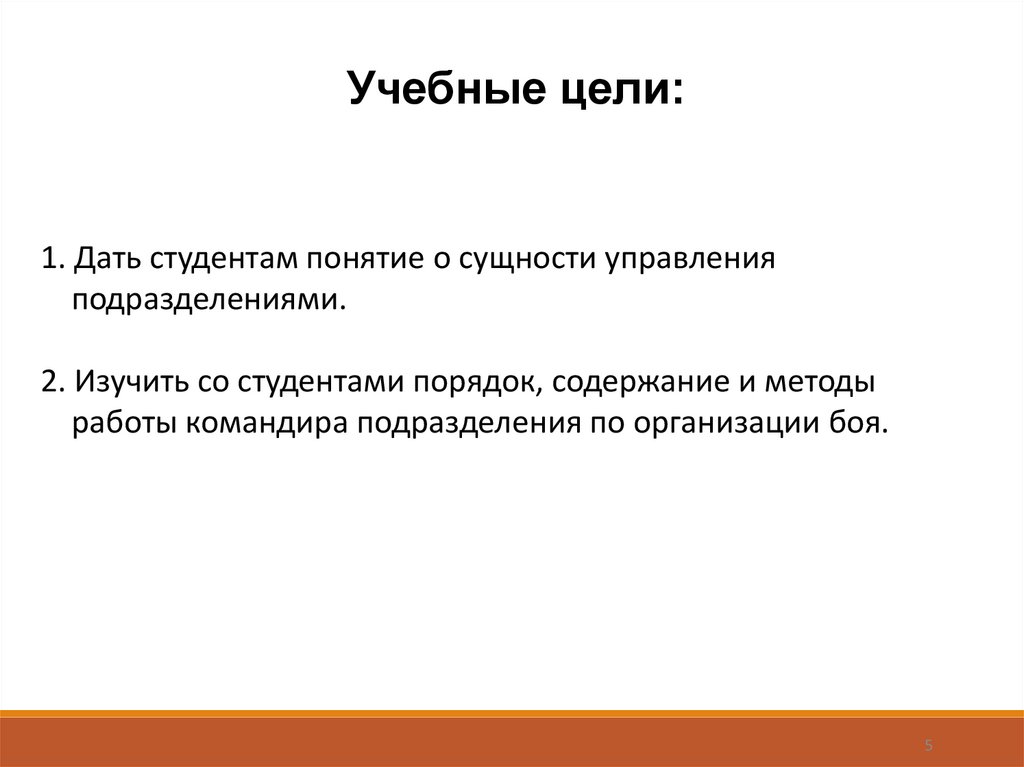 Учебные цели:

1. Дать студентам понятие о сущности управления подразделениями.

2. Изучить со студентами порядок, содержание и методы работы командира подразделения по организации боя.

5